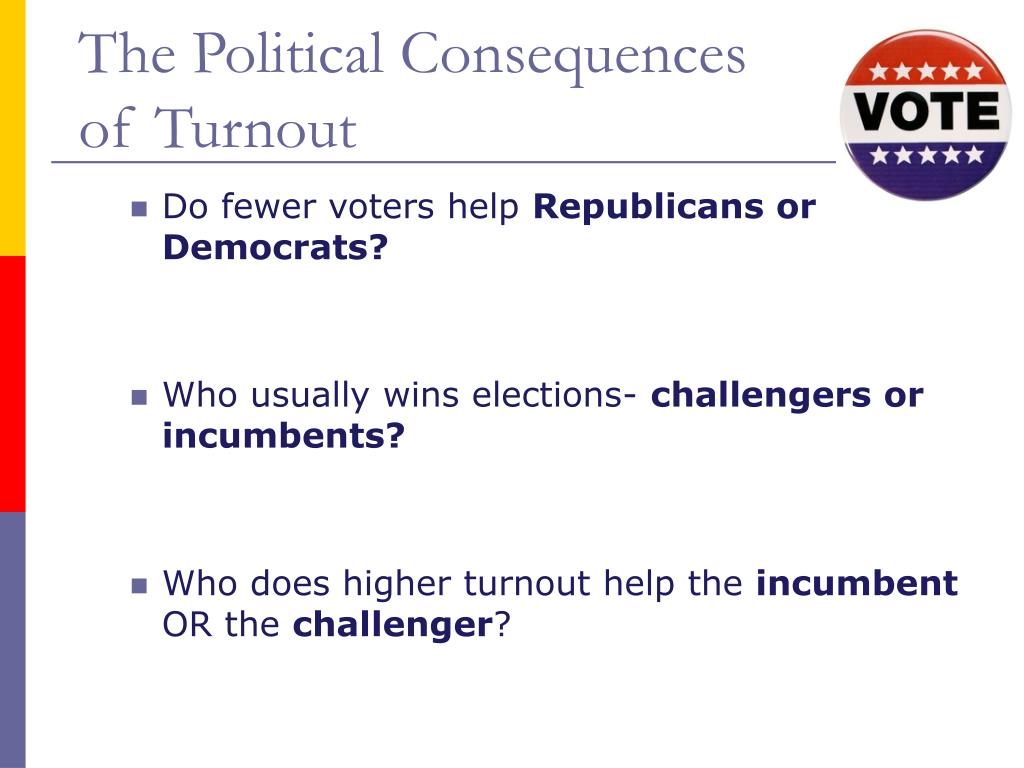 The Political Consequences of Turnout

VOTE

Do fewer voters help Republicans or Democrats?

Who usually wins elections- challengers or incumbents?

Who does higher turnout help the incumbent OR the challenger?